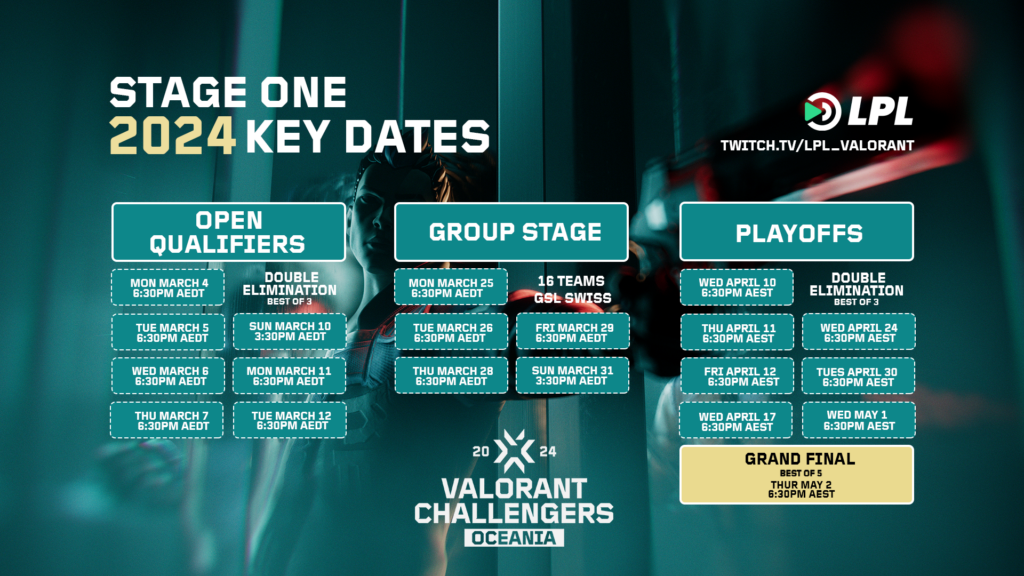 STAGE ONE
2024 KEY DATES

LPL
TWITCH.TV/LPL_VALORANT

OPEN QUALIFIERS

MON MARCH 4
6:30PM AEDT

TUE MARCH 5
6:30PM AEDT

WED MARCH 6
6:30PM AEDT

THU MARCH 7
6:30PM AEDT

DOUBLE ELIMINATION
BEST OF 3

SUN MARCH 10
3:30PM AEDT

MON MARCH 11
6:30PM AEDT

TUE MARCH 12
6:30PM AEDT

GROUP STAGE

MON MARCH 25
6:30PM AEDT

TUE MARCH 26
6:30PM AEDT

THU MARCH 28
6:30PM AEDT

16 TEAMS
GSL SWISS

FRI MARCH 29
6:30PM AEDT

SUN MARCH 31
3:30PM AEDT

PLAYOFFS

WED APRIL 10
6:30PM AEST

THU APRIL 11
6:30PM AEST

FRI APRIL 12
6:30PM AEST

WED APRIL 17
6:30PM AEST

DOUBLE ELIMINATION
BEST OF 3

WED APRIL 24
6:30PM AEST

TUES APRIL 30
6:30PM AEST

WED MAY 1
6:30PM AEST

GRAND FINAL
BEST OF 5
THUR MAY 2
6:30PM AEST

20 24
VALORANT
CHALLENGERS
OCEANIA